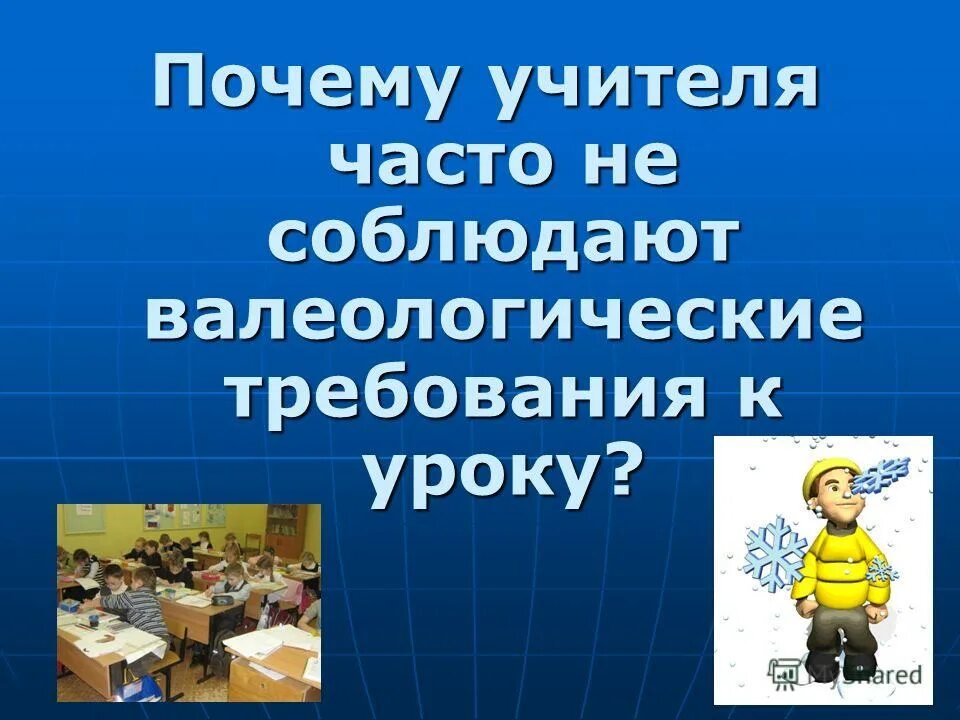 Почему учителя часто не соблюдают валеологические требования к уроку?

MyShared